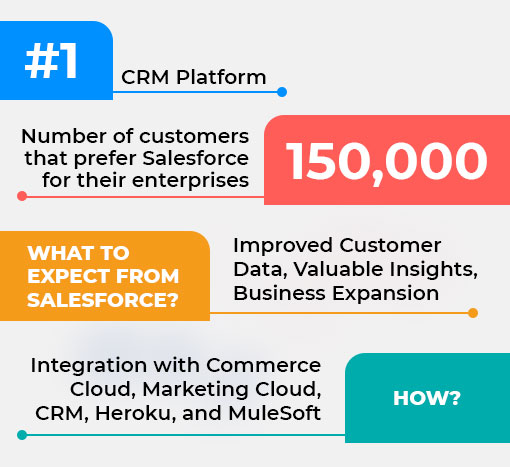 #1

CRM Platform

Number of customers that prefer Salesforce for their enterprises

150,000

WHAT TO EXPECT FROM SALESFORCE?

Improved Customer Data, Valuable Insights, Business Expansion

Integration with Commerce Cloud, Marketing Cloud, CRM, Heroku, and MuleSoft

HOW?